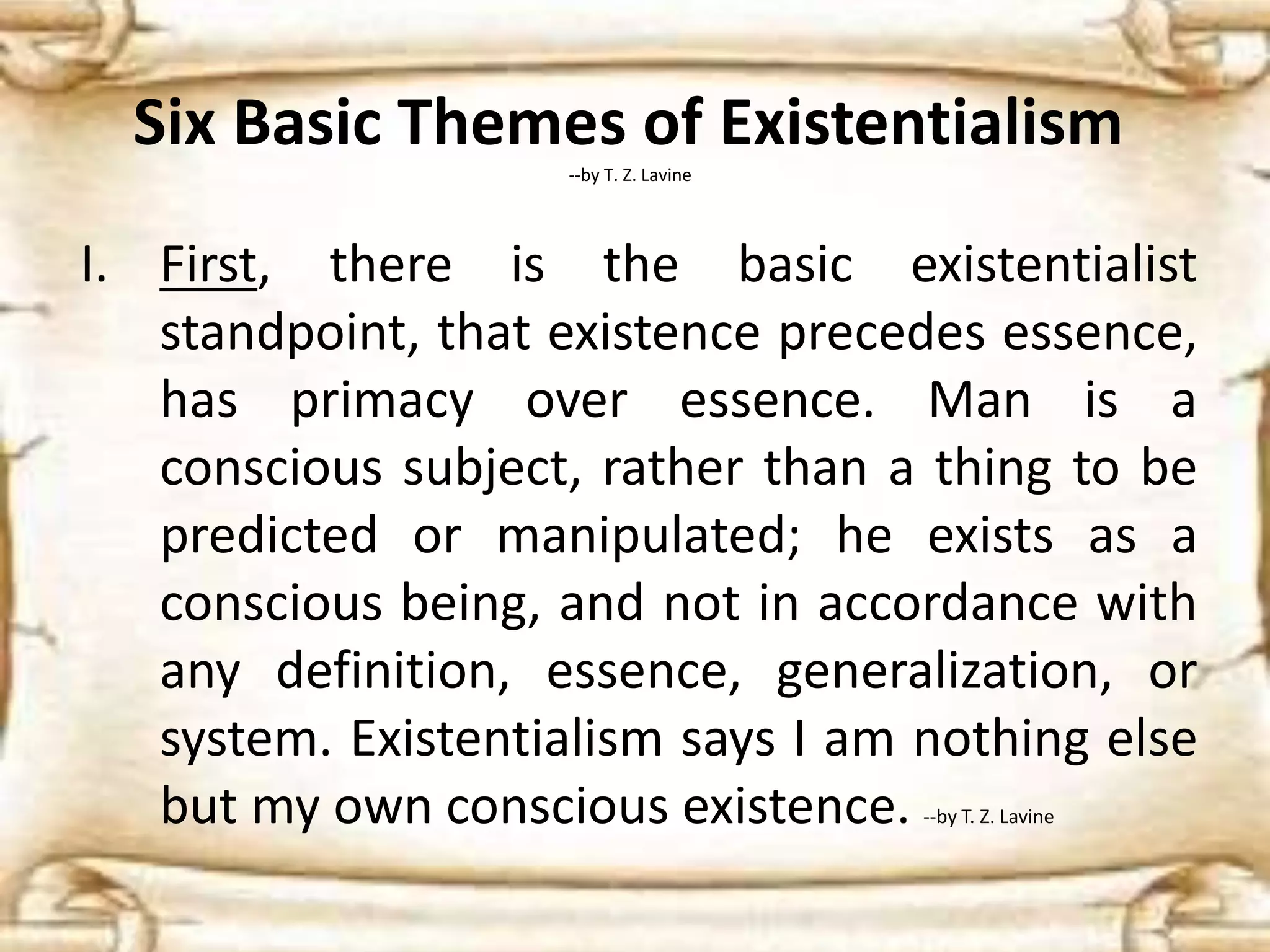 Six Basic Themes of Existentialism

--by T. Z. Lavine

I. First, there is the basic existentialist standpoint, that existence precedes essence, has primacy over essence. Man is a conscious subject, rather than a thing to be predicted or manipulated; he exists as a conscious being, and not in accordance with any definition, essence, generalization, or system. Existentialism says I am nothing else but my own conscious existence. --by T. Z. Lavine